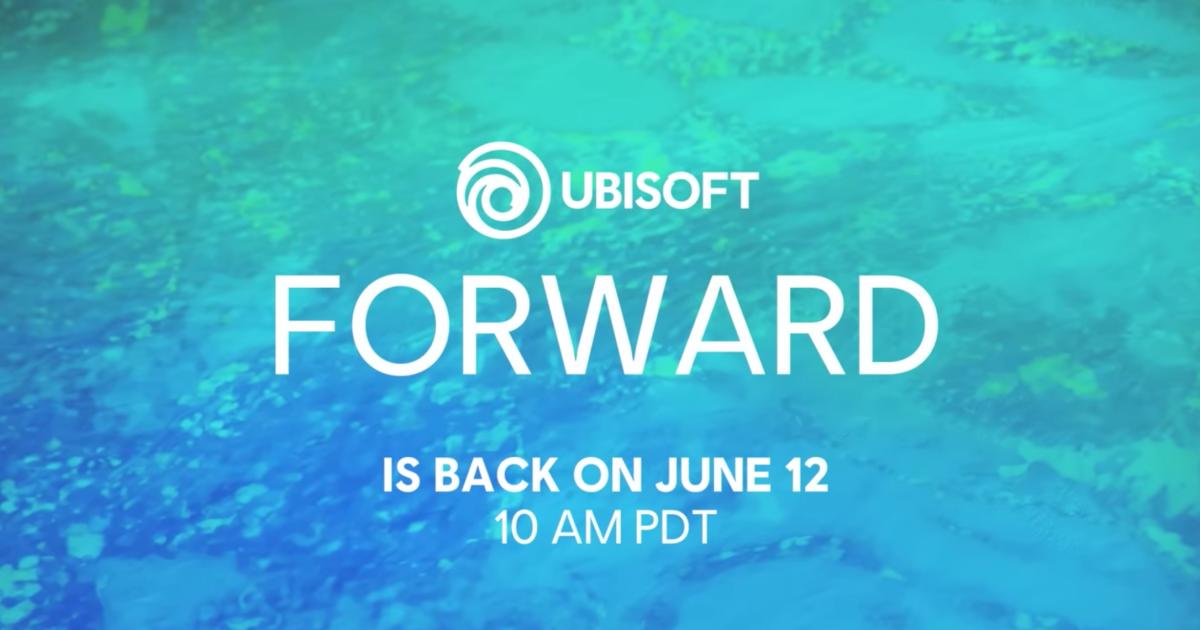 UBISOFT

FORWARD

IS BACK ON JUNE 12
10 AM PDT